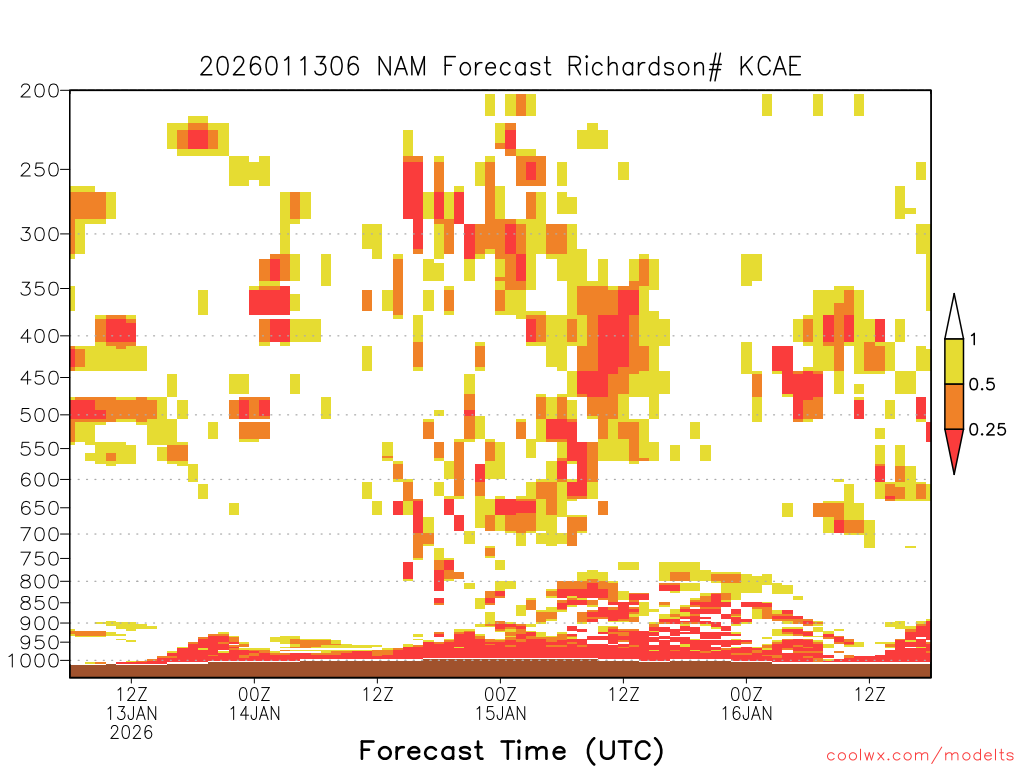 2026011306 NAM Forecast Richardson# KCAE

200
250
300
350
400
450
500
550
600
650
700
750
800
850
900
950
1000

1
0.5
0.25

12Z 13JAN 2026
00Z 14JAN
12Z
00Z 15JAN
12Z
00Z 16JAN
12Z

Forecast Time (UTC)

coolwx.com/modelts